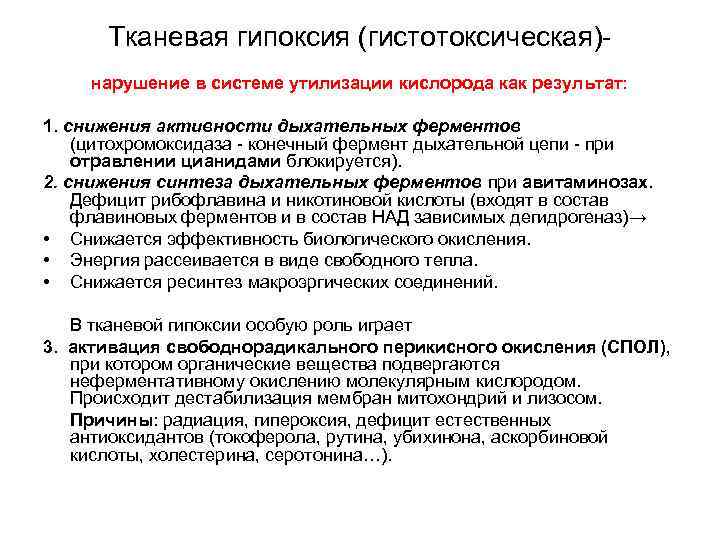 Тканевая гипоксия (гистотоксическая)-

нарушение в системе утилизации кислорода как результат:

1. снижения активности дыхательных ферментов (цитохромоксидаза - конечный фермент дыхательной цепи - при отравлении цианидами блокируется).

2. снижения синтеза дыхательных ферментов при авитаминозах. Дефицит рибофлавина и никотиновой кислоты (входят в состав флавиновых ферментов и в состав НАД зависимых дегидрогеназ)→

• Снижается эффективность биологического окисления.
• Энергия рассеивается в виде свободного тепла.
• Снижается ресинтез макроэргических соединений.

В тканевой гипоксии особую роль играет

3. активация свободнорадикального перикисного окисления (СПОЛ), при котором органические вещества подвергаются неферментативному окислению молекулярным кислородом. Происходит дестабилизация мембран митохондрий и лизосом.

Причины: радиация, гипероксия, дефицит естественных антиоксидантов (токоферола, рутина, убихинона, аскорбиновой кислоты, холестерина, серотонина…).